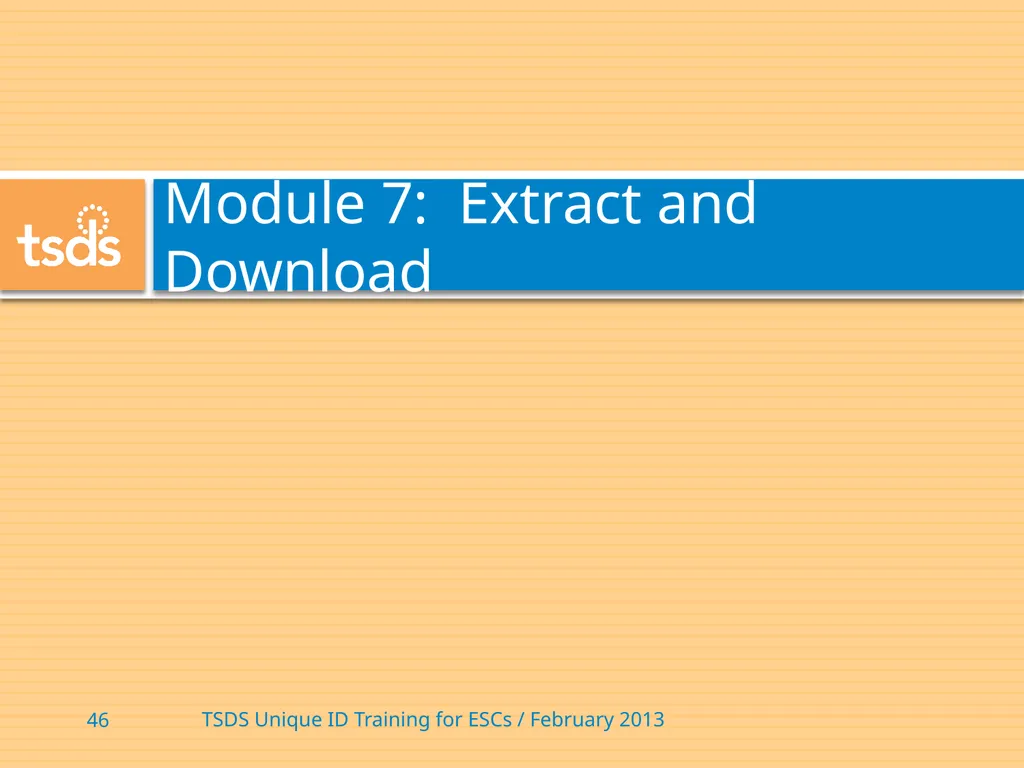 tsds

Module 7: Extract and Download

46

TSDS Unique ID Training for ESCs / February 2013